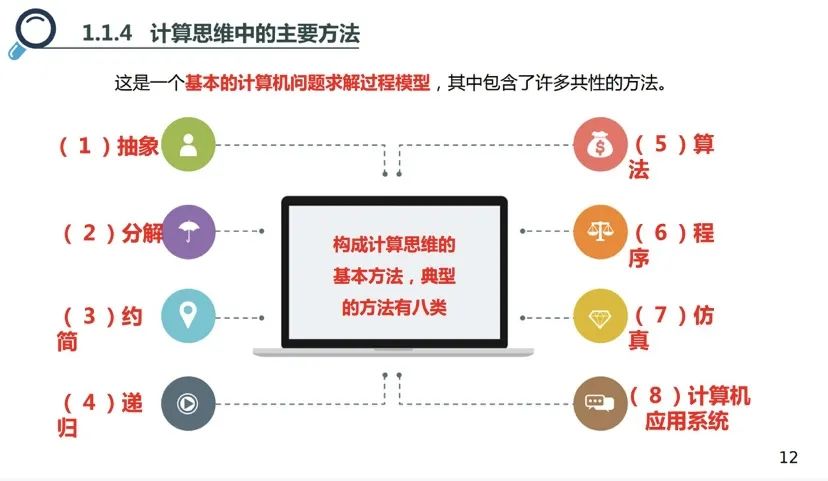 1.1.4 计算思维中的主要方法

这是一个基本的计算机问题求解过程模型，其中包含了许多共性的方法。

（1）抽象

（2）分解

（3）约简

（4）递归

构成计算思维的基本方法，典型的方法有八类

（5）算法

（6）程序

（7）仿真

（8）计算机应用系统

12